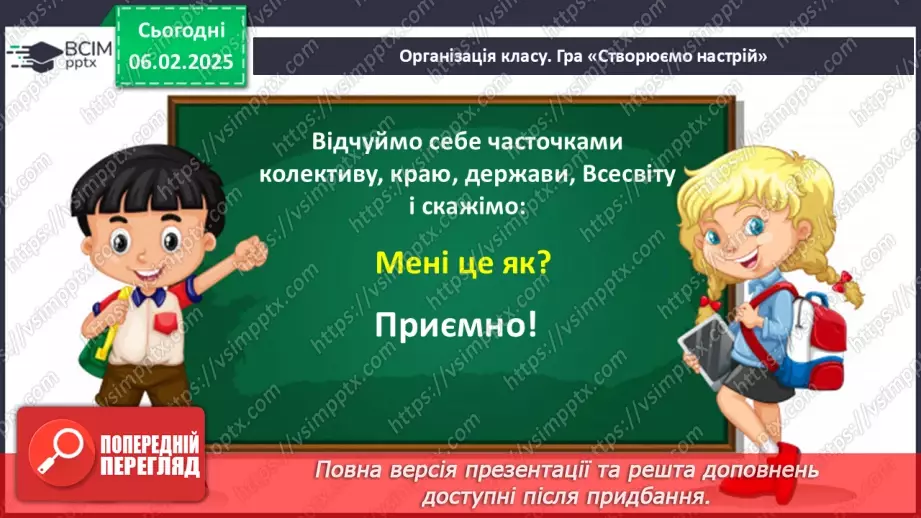 ВСІМ pptx

Сьогодні 06.02.2025

Організація класу. Гра «Створюємо настрій»

Відчуймо себе часточками колективу, краю, держави, Всесвіту і скажімо:

Мені це як?

Приємно!

ПОПЕРЕДНІЙ ПЕРЕГЛЯД

Повна версія презентації та решта доповнень доступні після придбання.

https://vsimpptx.com